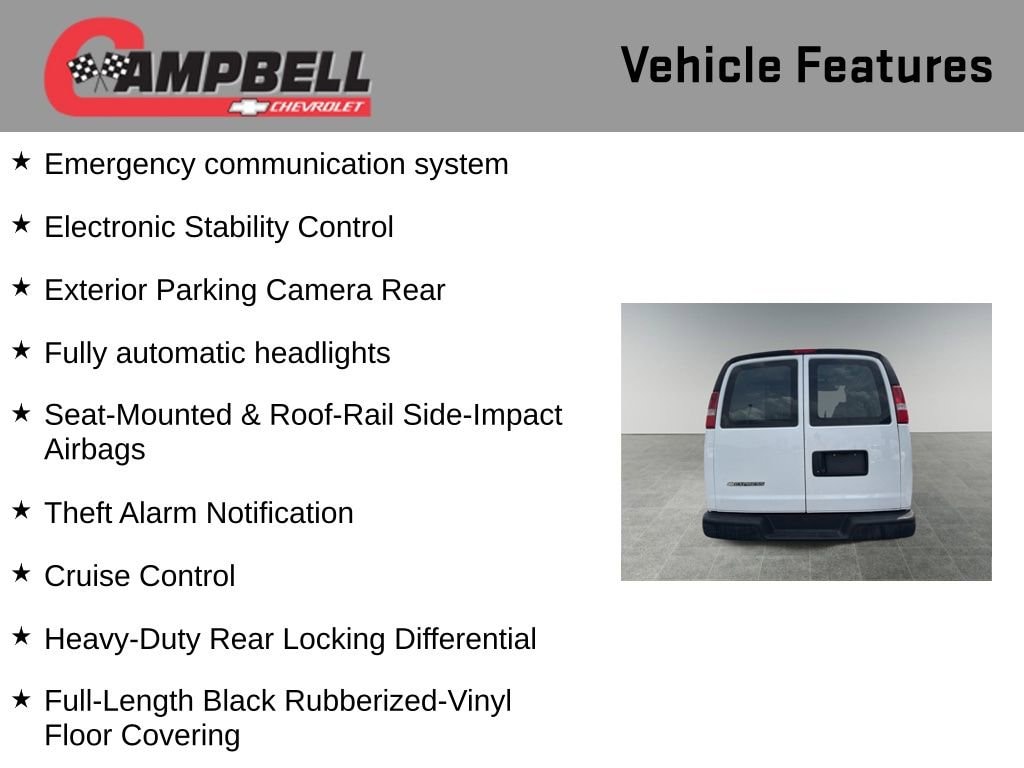 CAMPBELL
CHEVROLET

Vehicle Features

★ Emergency communication system

★ Electronic Stability Control

★ Exterior Parking Camera Rear

★ Fully automatic headlights

★ Seat-Mounted & Roof-Rail Side-Impact Airbags

★ Theft Alarm Notification

★ Cruise Control

★ Heavy-Duty Rear Locking Differential

★ Full-Length Black Rubberized-Vinyl Floor Covering